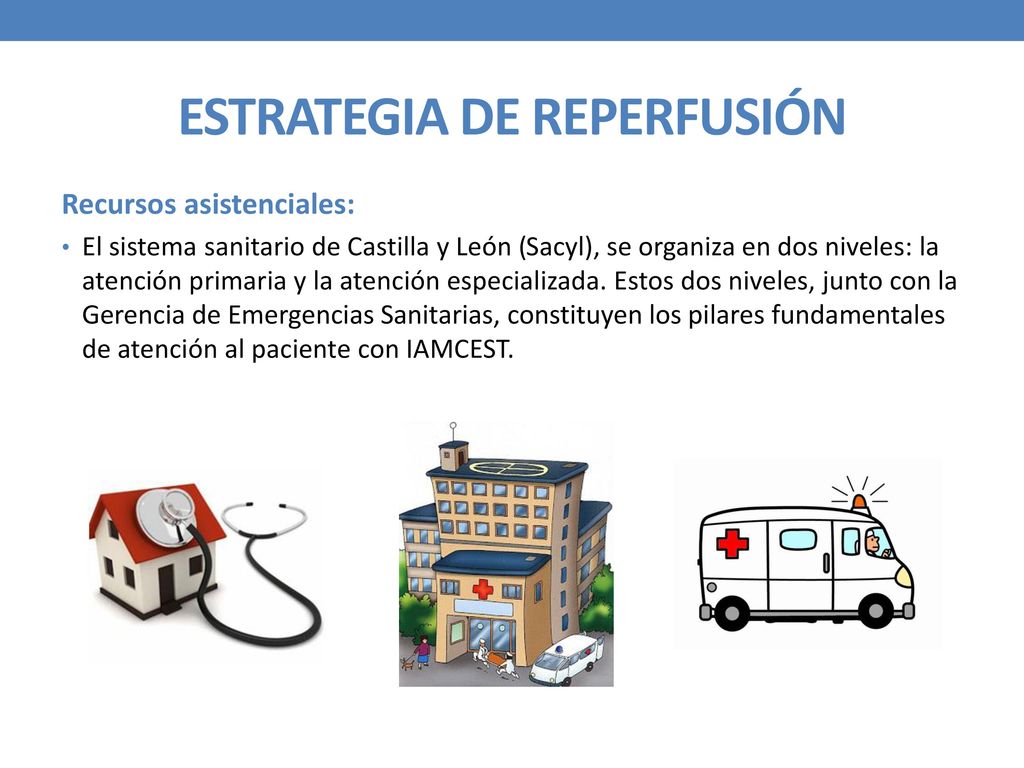 ESTRATEGIA DE REPERFUSIÓN

Recursos asistenciales:

• El sistema sanitario de Castilla y León (Sacyl), se organiza en dos niveles: la atención primaria y la atención especializada. Estos dos niveles, junto con la Gerencia de Emergencias Sanitarias, constituyen los pilares fundamentales de atención al paciente con IAMCEST.